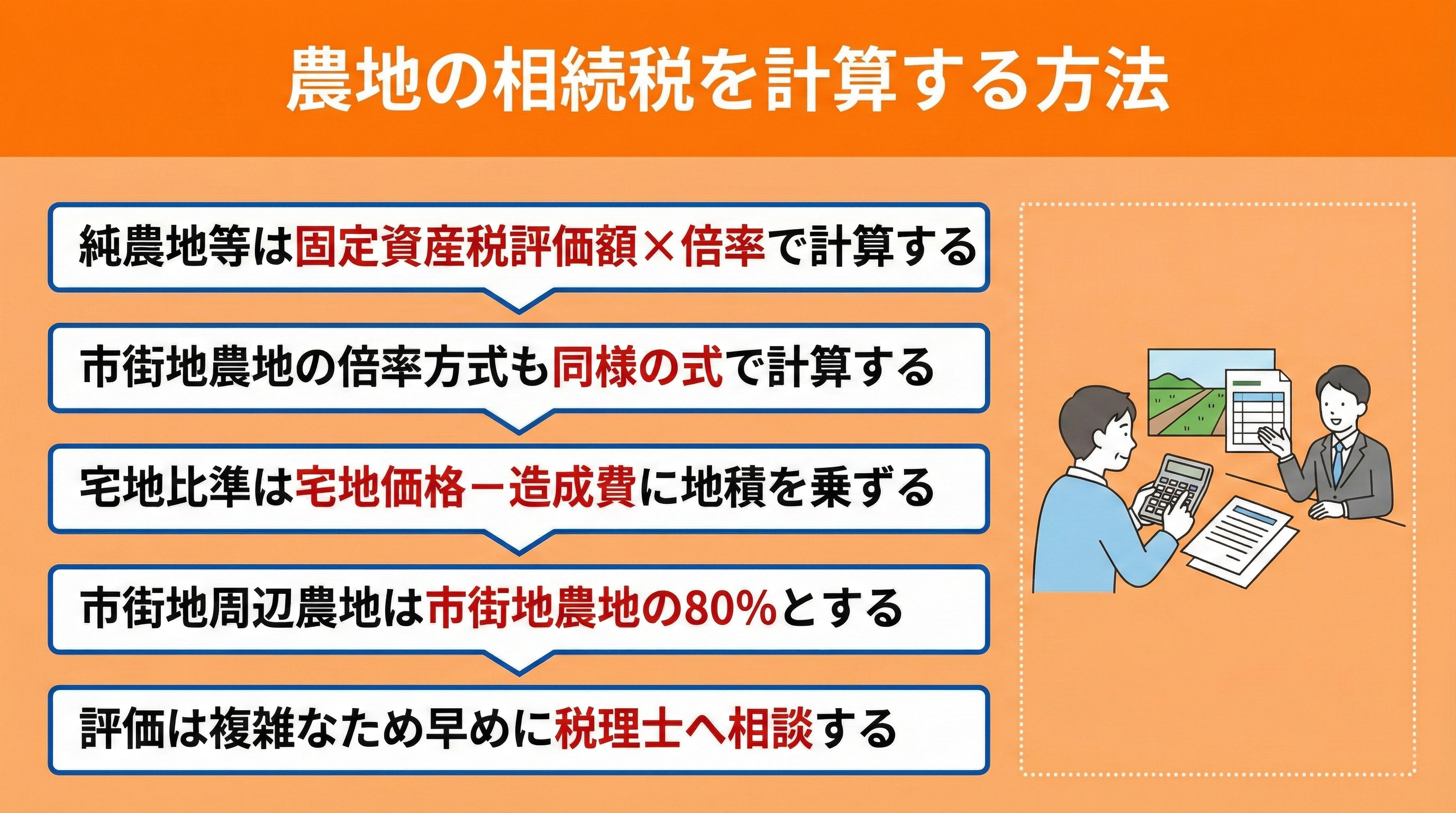 農地の相続税を計算する方法

純農地等は固定資産税評価額×倍率で計算する

市街地農地の倍率方式も同様の式で計算する

宅地比準は宅地価格－造成費に地積を乗ずる

市街地周辺農地は市街地農地の80%とする

評価は複雑なため早めに税理士へ相談する